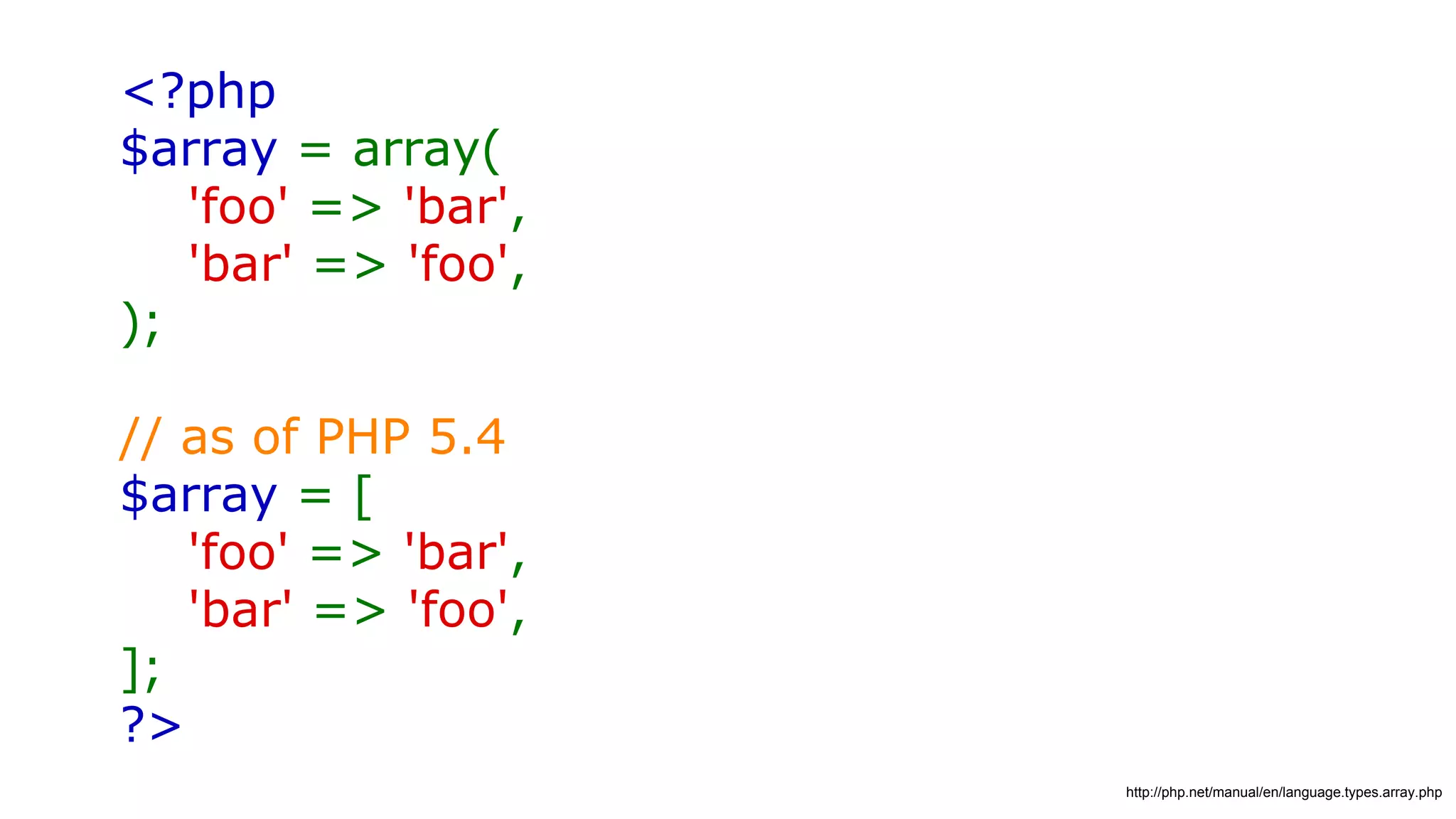 <?php
$array = array(
    'foo' => 'bar',
    'bar' => 'foo',
);

// as of PHP 5.4
$array = [
    'foo' => 'bar',
    'bar' => 'foo',
];
?>

http://php.net/manual/en/language.types.array.php